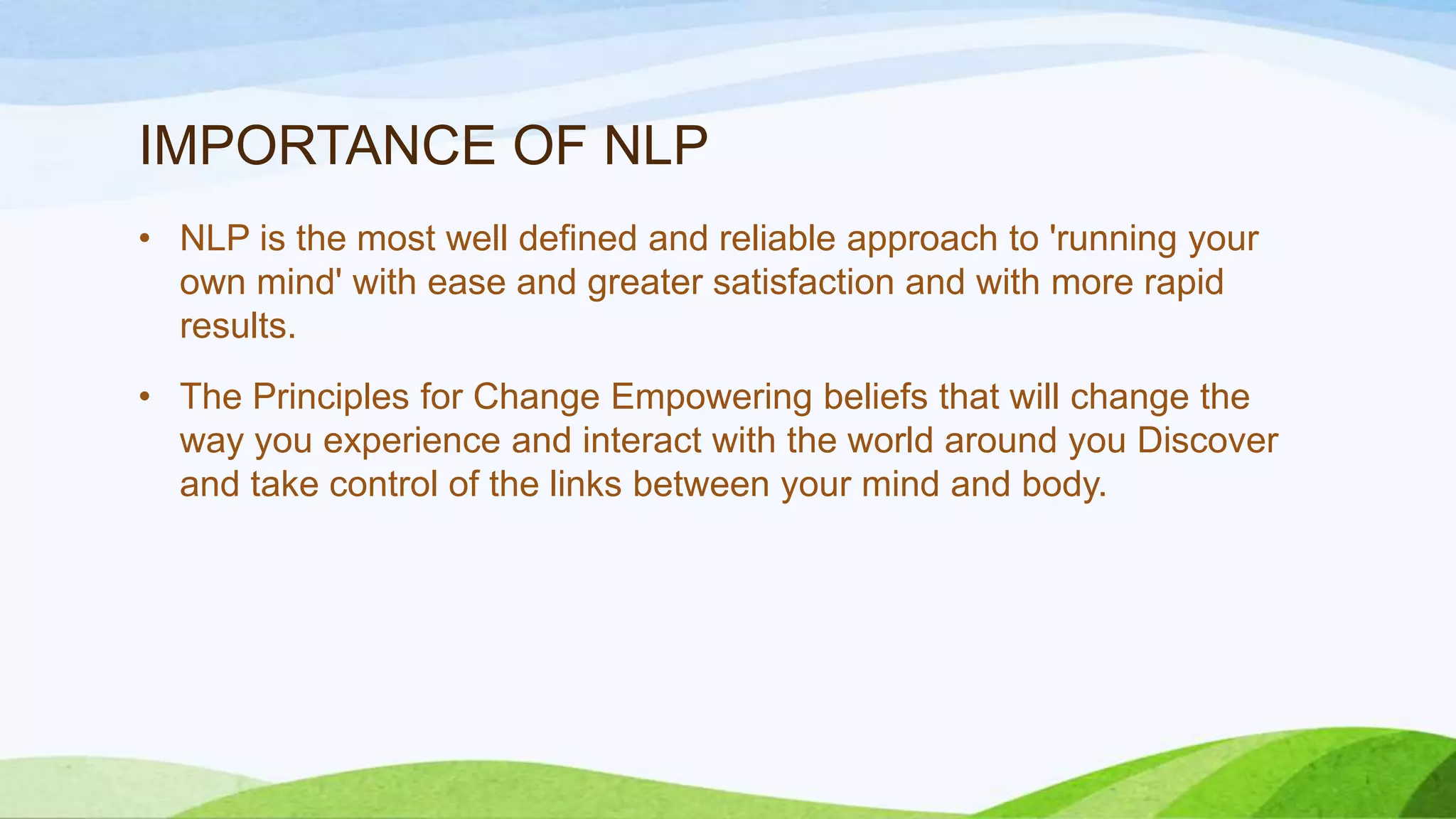 IMPORTANCE OF NLP

• NLP is the most well defined and reliable approach to 'running your own mind' with ease and greater satisfaction and with more rapid results.

• The Principles for Change Empowering beliefs that will change the way you experience and interact with the world around you Discover and take control of the links between your mind and body.